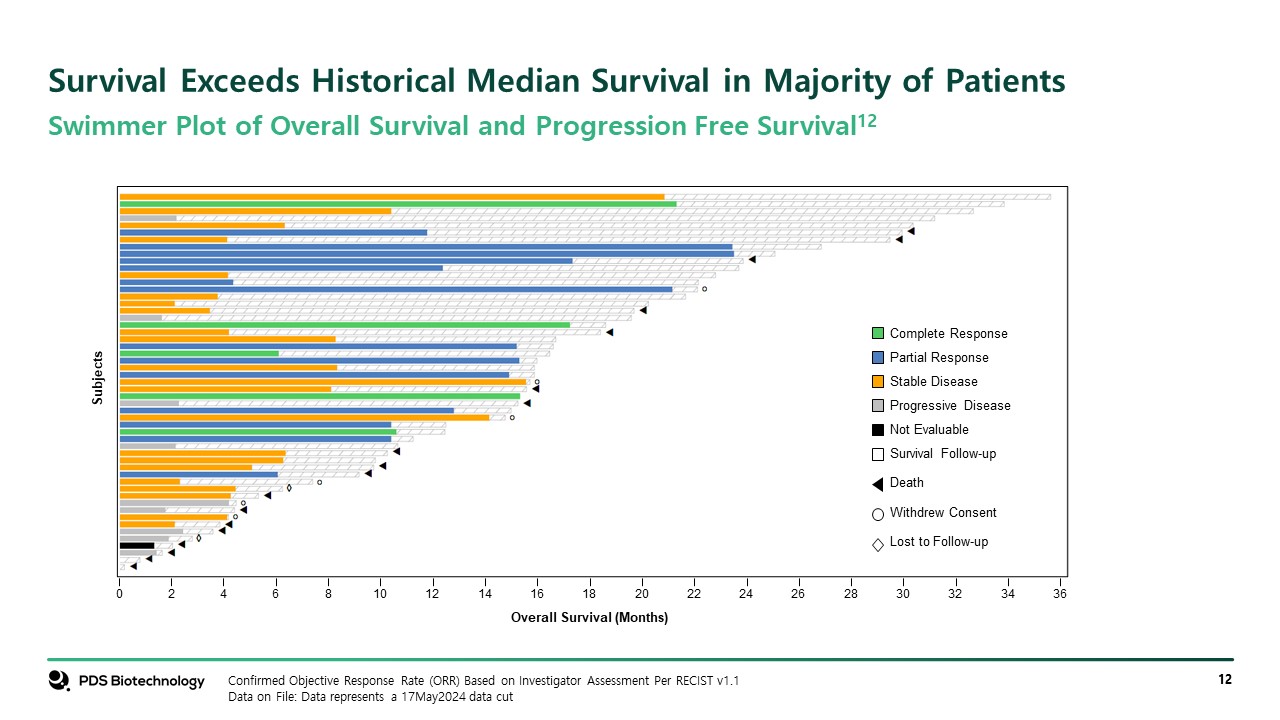 Survival Exceeds Historical Median Survival in Majority of Patients

Swimmer Plot of Overall Survival and Progression Free Survival$^{12}$

Subjects

Complete Response
Partial Response
Stable Disease
Progressive Disease
Not Evaluable
Survival Follow-up
Death
Withdrew Consent
Lost to Follow-up

0 2 4 6 8 10 12 14 16 18 20 22 24 26 28 30 32 34 36

Overall Survival (Months)

PDS Biotechnology

Confirmed Objective Response Rate (ORR) Based on Investigator Assessment Per RECIST v1.1
Data on File: Data represents a 17May2024 data cut

12